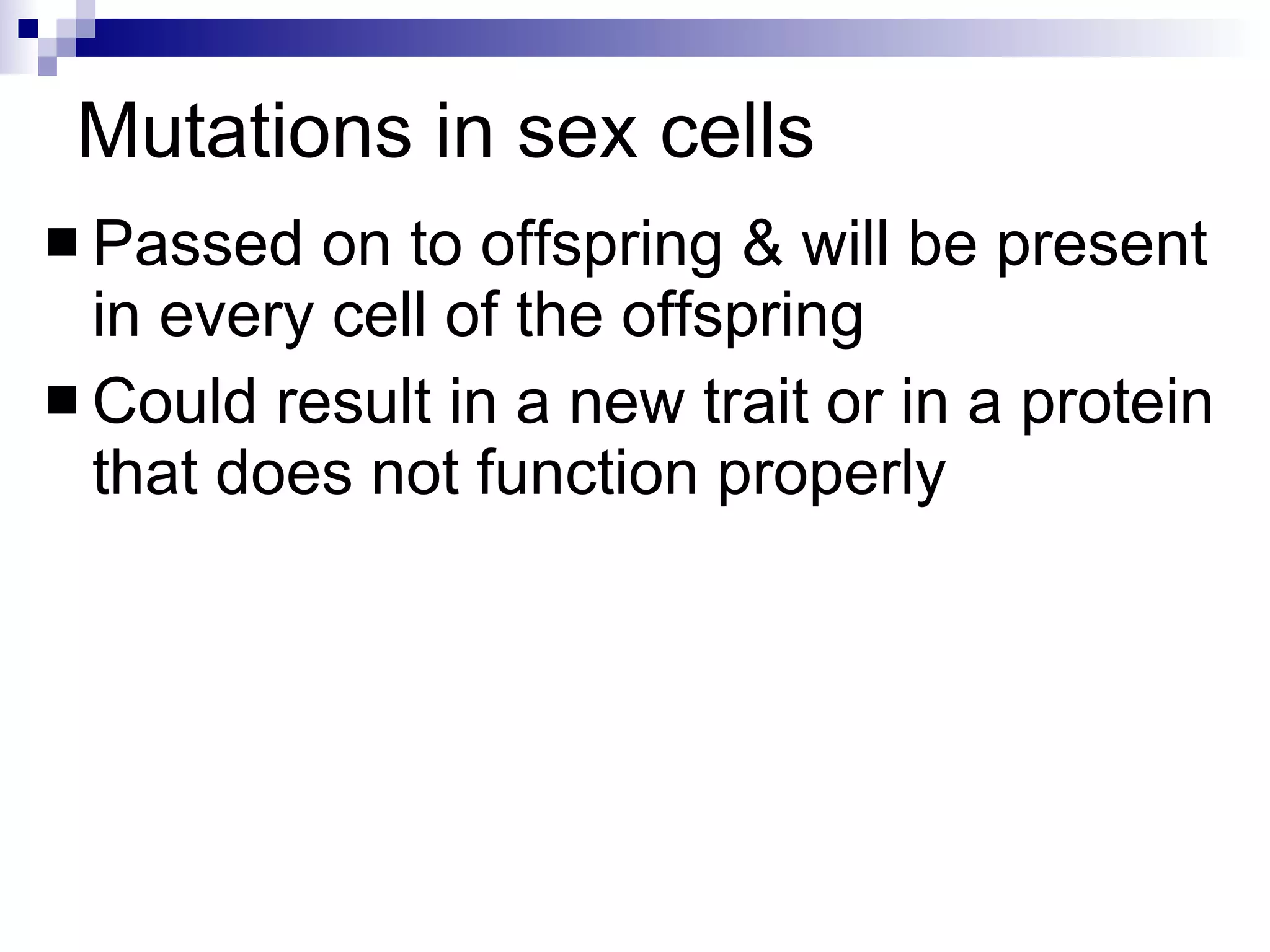 Mutations in sex cells

■ Passed on to offspring & will be present in every cell of the offspring

■ Could result in a new trait or in a protein that does not function properly